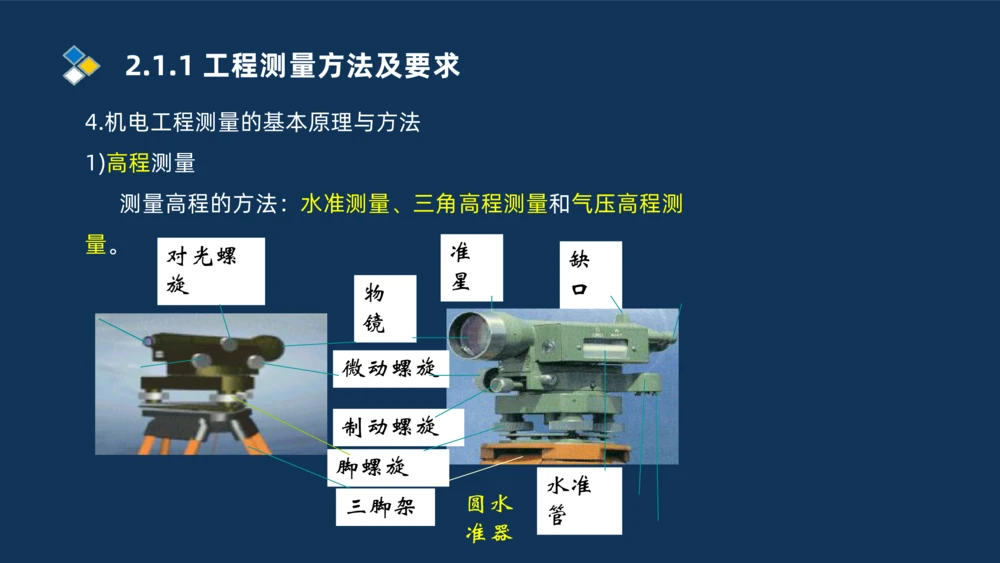 2.1.1 工程测量方法及要求

4.机电工程测量的基本原理与方法

1)高程测量

测量高程的方法：水准测量、三角高程测量和气压高程测量。

对光螺旋

物镜

准星

缺口

微动螺旋

制动螺旋

脚螺旋

三脚架

圆水准器

水准管